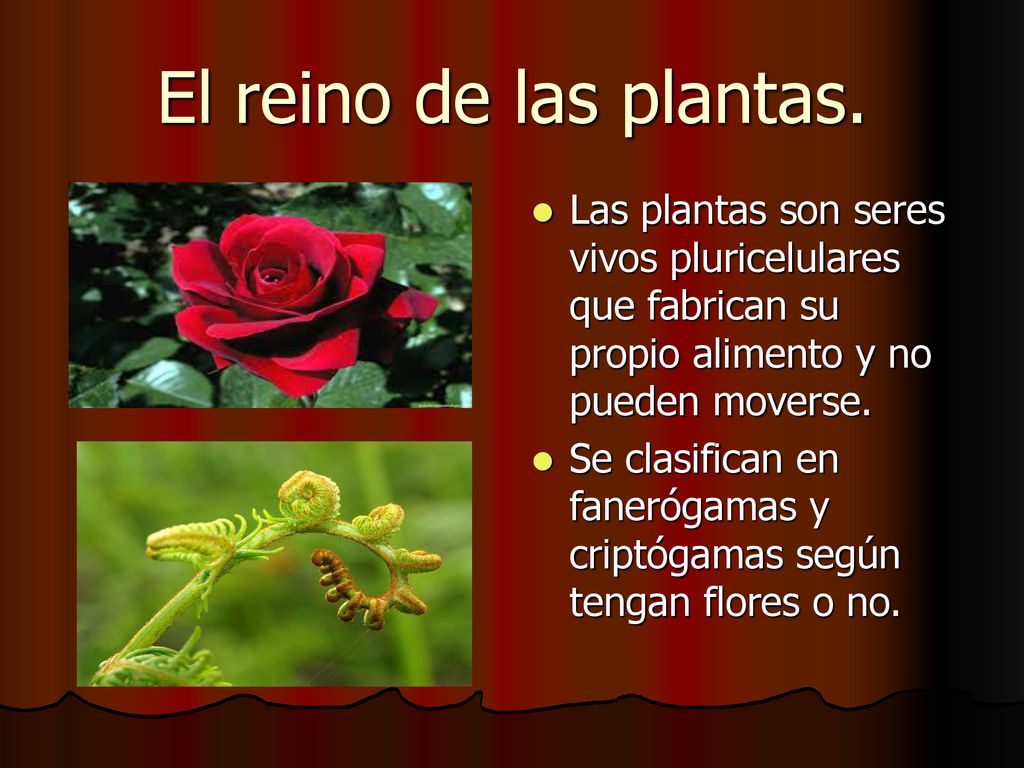 El reino de las plantas.

- Las plantas son seres vivos pluricelulares que fabrican su propio alimento y no pueden moverse.
- Se clasifican en fanerógamas y criptógamas según tengan flores o no.